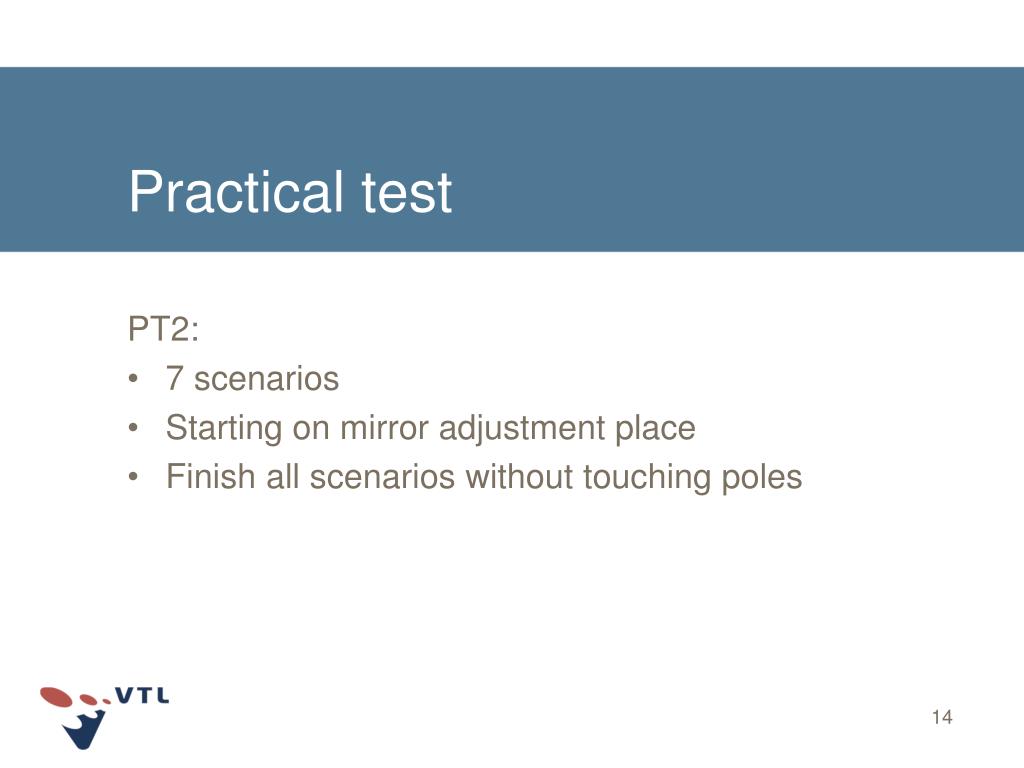 Practical test

PT2:
• 7 scenarios
• Starting on mirror adjustment place
• Finish all scenarios without touching poles

VTL

14